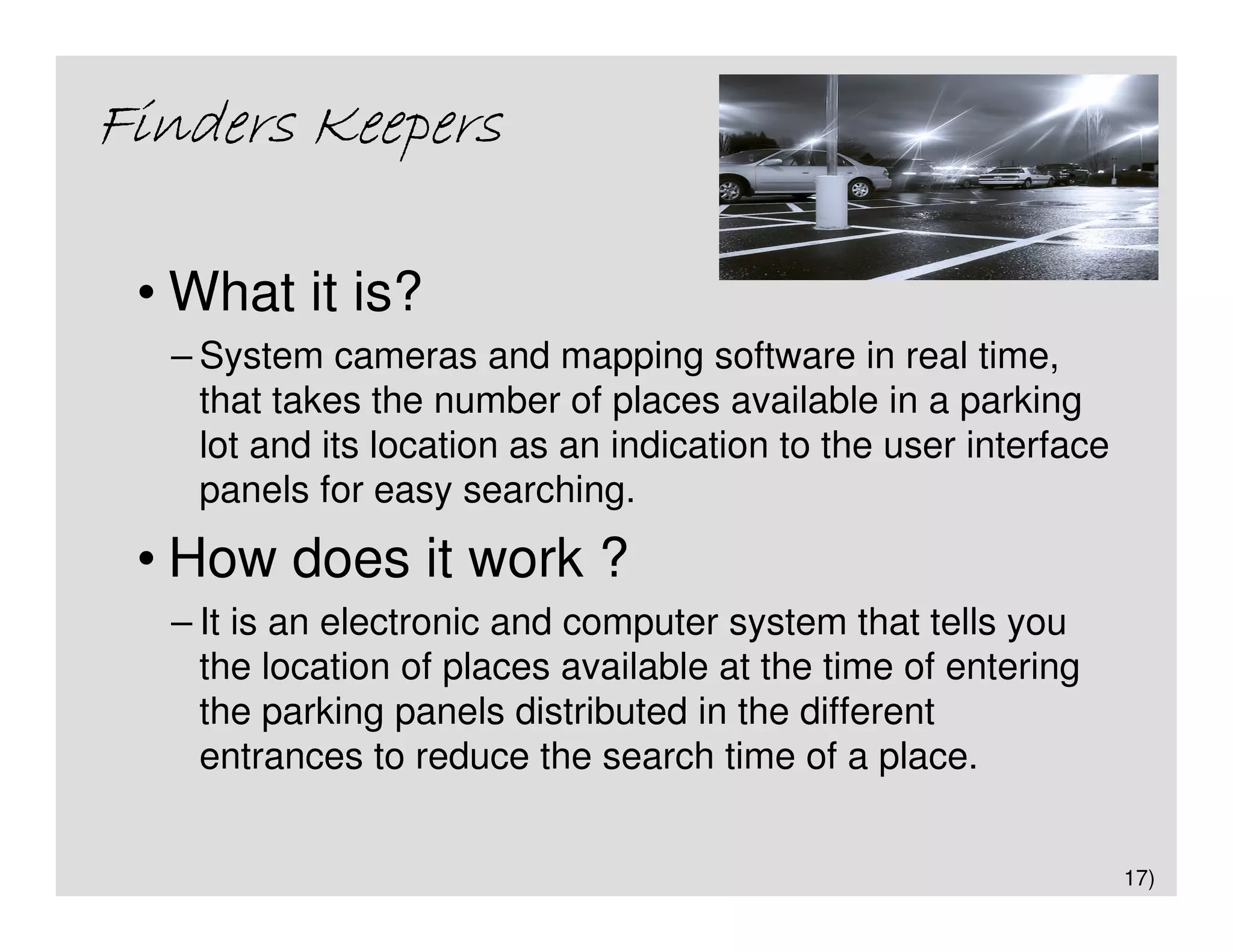 Finders Keepers

• What it is?

– System cameras and mapping software in real time, that takes the number of places available in a parking lot and its location as an indication to the user interface panels for easy searching.

• How does it work ?

– It is an electronic and computer system that tells you the location of places available at the time of entering the parking panels distributed in the different entrances to reduce the search time of a place.

17)